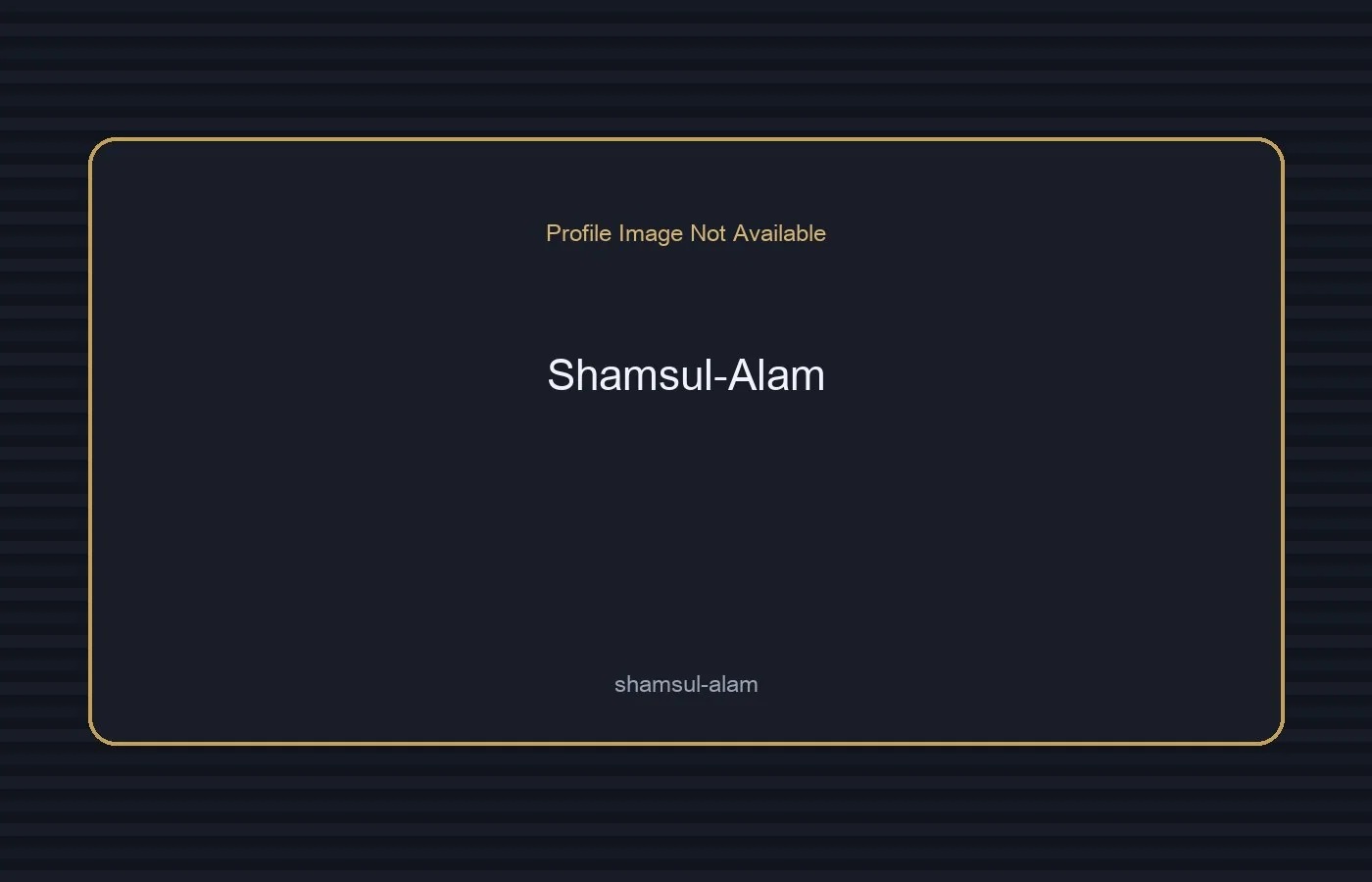 Profile Image Not Available

Shamsul-Alam

shamsul-alam